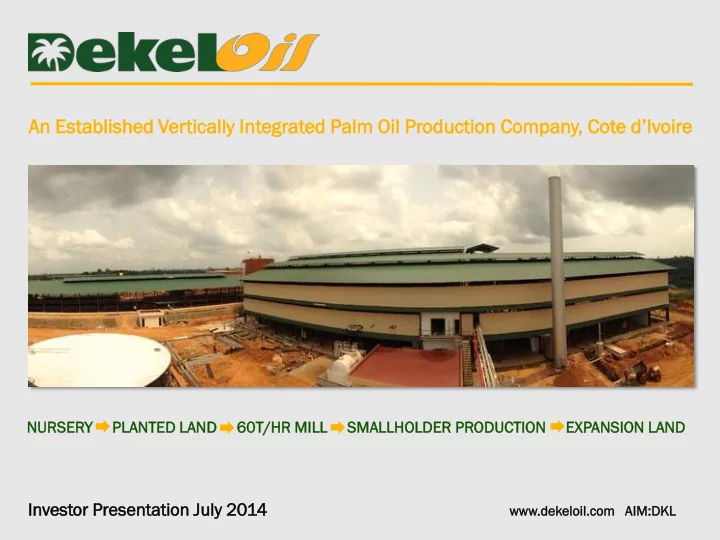 DekelOil

An Established Vertically Integrated Palm Oil Production Company, Cote d'Ivoire

NURSERY ➡ PLANTED LAND ➡ 60T/HR MILL ➡ SMALLHOLDER PRODUCTION ➡ EXPANSION LAND

Investor Presentation July 2014

www.dekeloil.com AIM:DKL